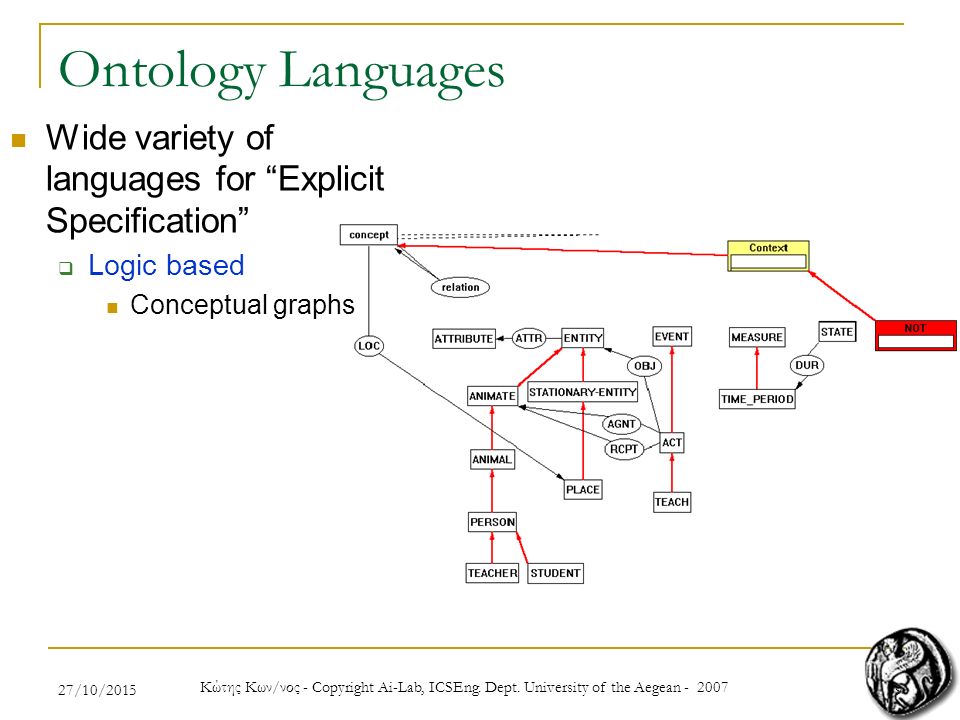 Ontology Languages

Wide variety of languages for “Explicit Specification”

Logic based

Conceptual graphs

concept

relation

Context

NOT

LOC

ATTRIBUTE

ATTR

ENTITY

EVENT

MEASURE

STATE

OBJ

DUR

ANIMATE

STATIONARY-ENTITY

TIME_PERIOD

AGNT

RCPT

ACT

ANIMAL

PLACE

TEACH

PERSON

TEACHER

STUDENT

27/10/2015

Κώτης Κων/νος - Copyright Ai-Lab, ICSEng. Dept. University of the Aegean - 2007